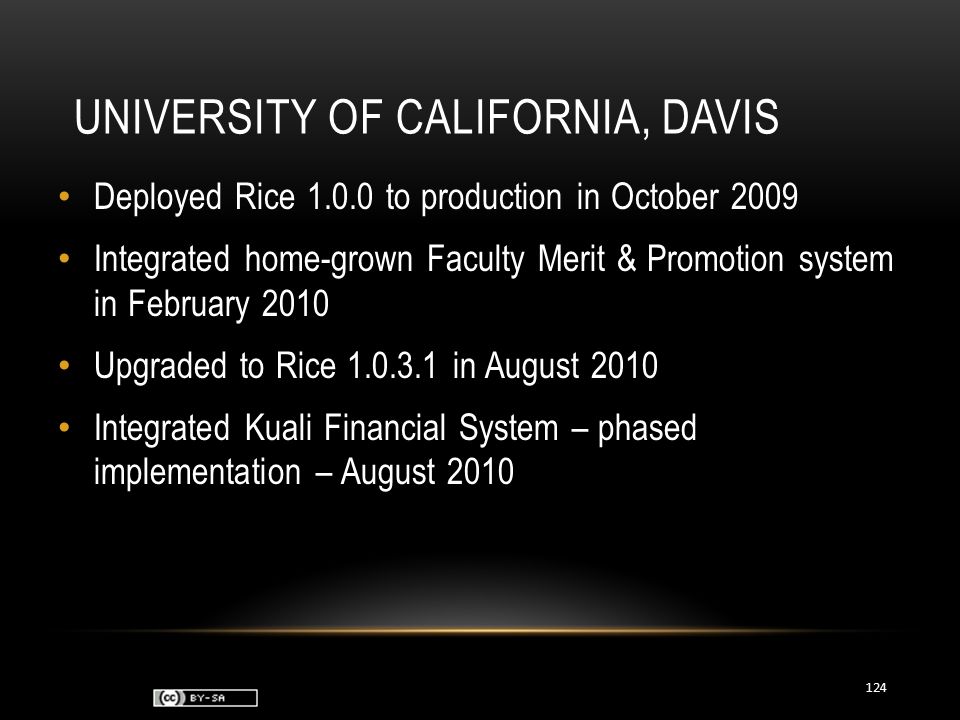 UNIVERSITY OF CALIFORNIA, DAVIS

• Deployed Rice 1.0.0 to production in October 2009

• Integrated home-grown Faculty Merit & Promotion system in February 2010

• Upgraded to Rice 1.0.3.1 in August 2010

• Integrated Kuali Financial System – phased implementation – August 2010

cc BY-SA

124